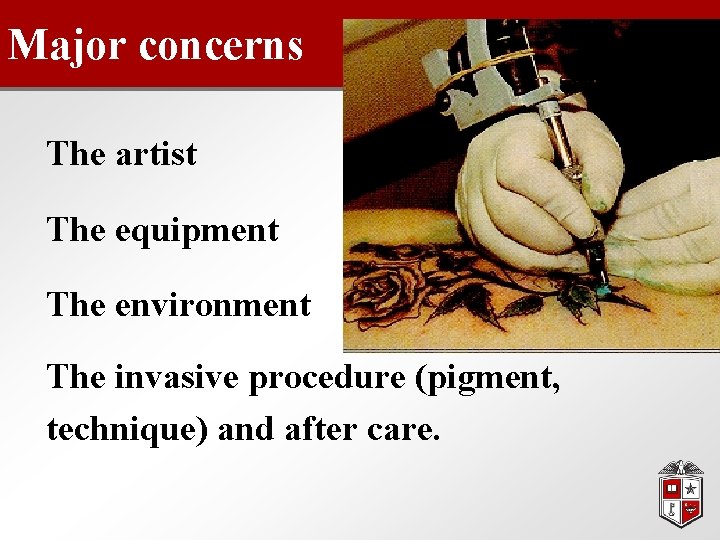 Major concerns

The artist

The equipment

The environment

The invasive procedure (pigment, technique) and after care.